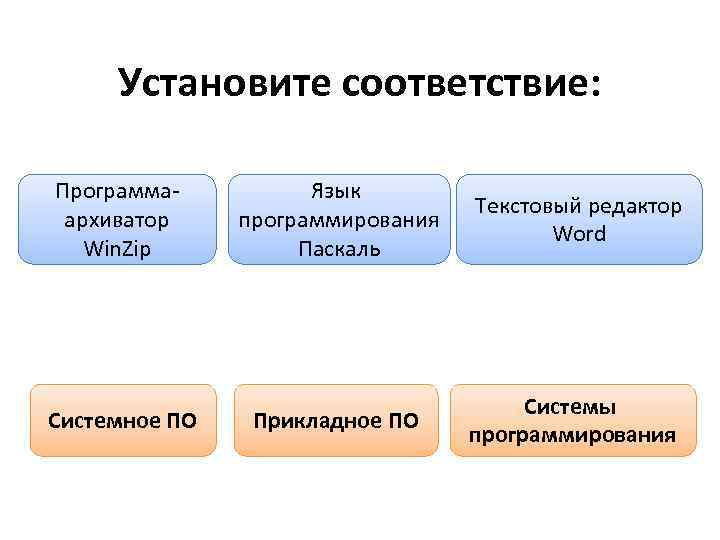 Установите соответствие:

Программа-архиватор WinZip

Язык программирования Паскаль

Текстовый редактор Word

Системное ПО

Прикладное ПО

Системы программирования